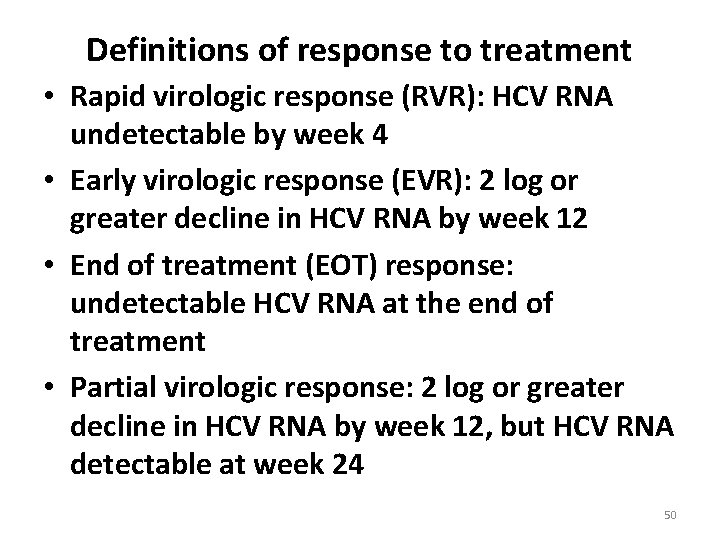 Definitions of response to treatment

• Rapid virologic response (RVR): HCV RNA undetectable by week 4

• Early virologic response (EVR): 2 log or greater decline in HCV RNA by week 12

• End of treatment (EOT) response: undetectable HCV RNA at the end of treatment

• Partial virologic response: 2 log or greater decline in HCV RNA by week 12, but HCV RNA detectable at week 24

50